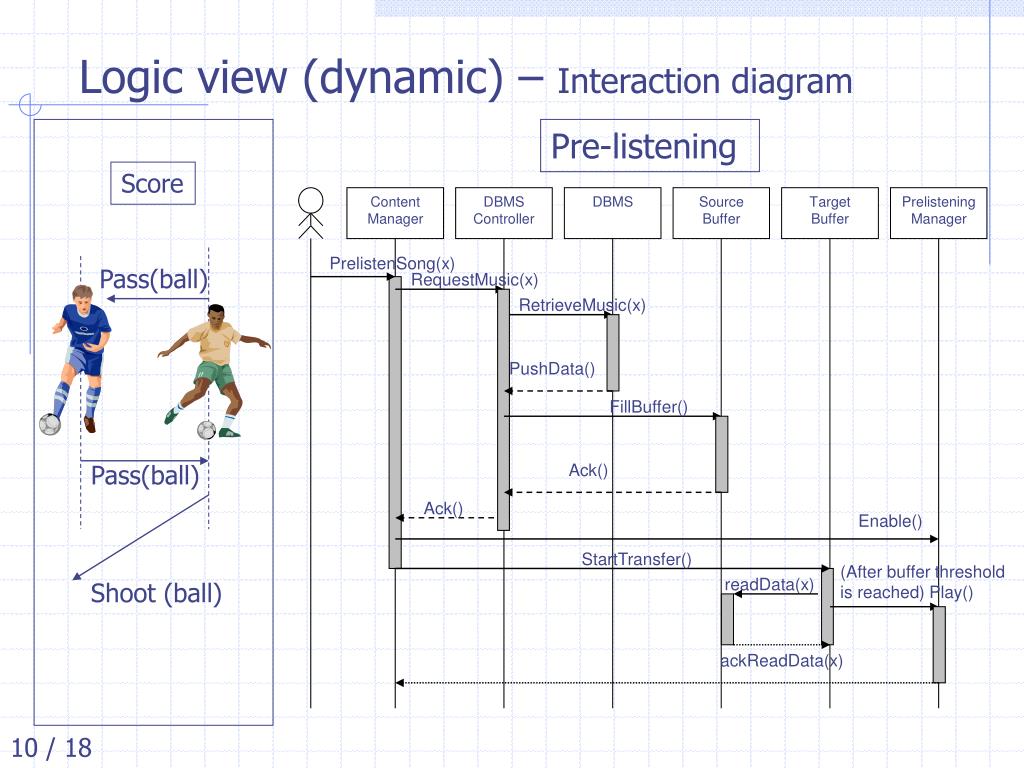 Logic view (dynamic) – Interaction diagram

Score

Pass(ball)

Pass(ball)

Shoot (ball)

Pre-listening

Content Manager

DBMS Controller

DBMS

Source Buffer

Target Buffer

Prelistening Manager

PrelistenSong(x)

RequestMusic(x)

RetrieveMusic(x)

PushData()

FillBuffer()

Ack()

Ack()

Enable()

StartTransfer()

readData(x)

(After buffer threshold is reached) Play()

ackReadData(x)

10 / 18